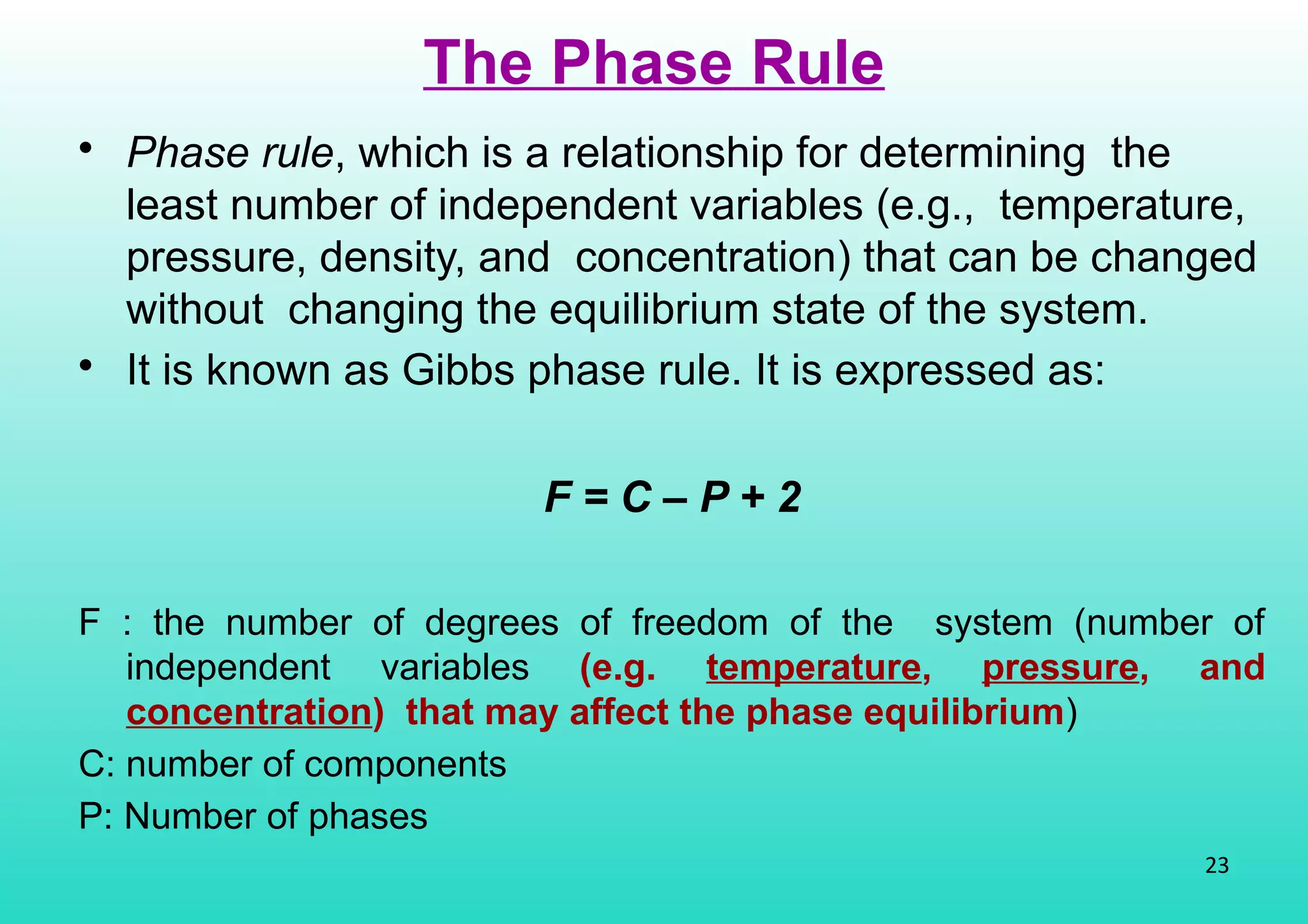 The Phase Rule

• Phase rule, which is a relationship for determining the least number of independent variables (e.g., temperature, pressure, density, and concentration) that can be changed without changing the equilibrium state of the system.

• It is known as Gibbs phase rule. It is expressed as:

$F = C - P + 2$

F : the number of degrees of freedom of the system (number of independent variables (e.g. temperature, pressure, and concentration) that may affect the phase equilibrium)

C: number of components

P: Number of phases

23